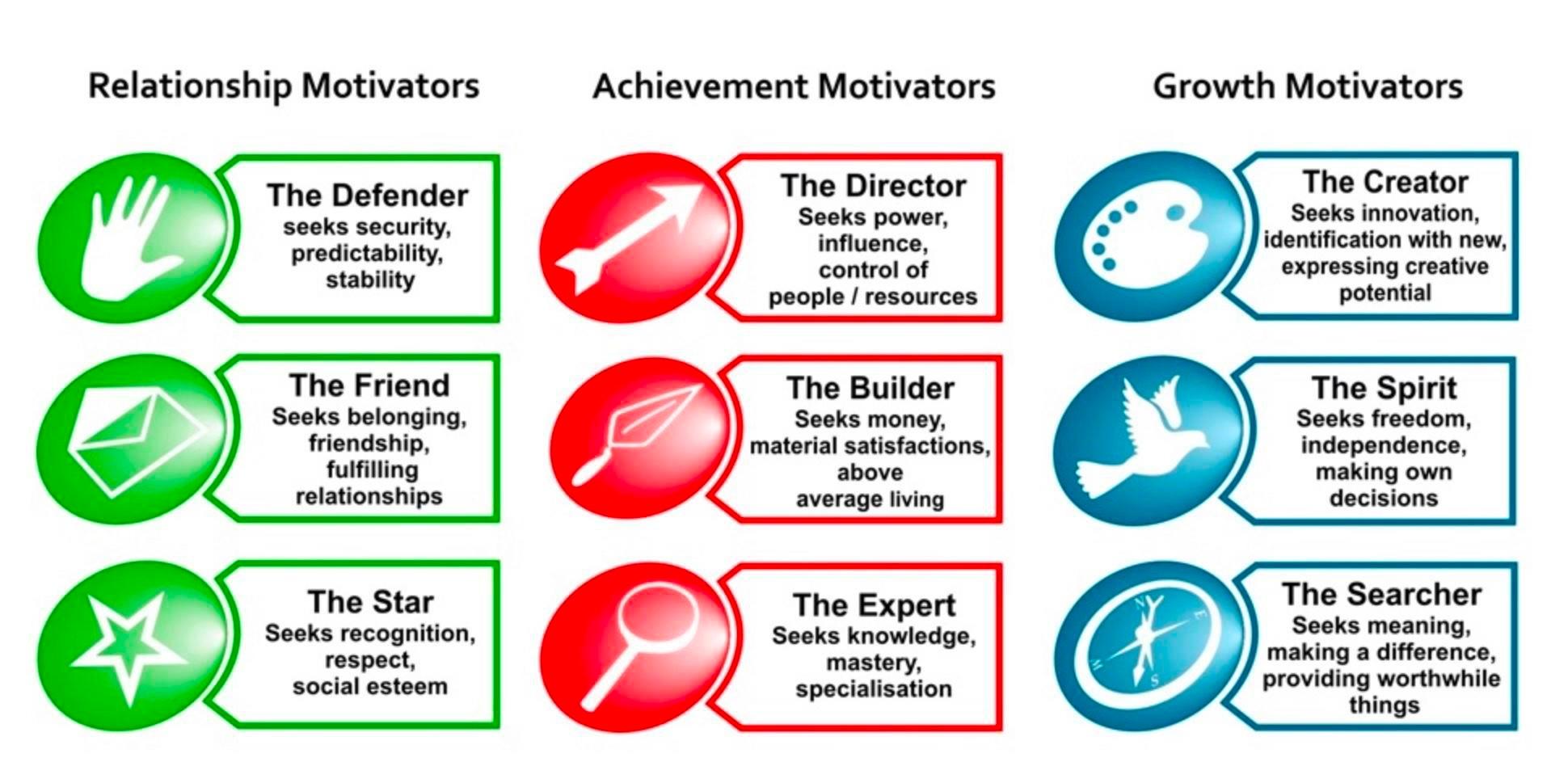 Relationship Motivators

The Defender
seeks security, predictability, stability

The Friend
Seeks belonging, friendship, fulfilling relationships

The Star
Seeks recognition, respect, social esteem

Achievement Motivators

The Director
Seeks power, influence, control of people / resources

The Builder
Seeks money, material satisfactions, above average living

The Expert
Seeks knowledge, mastery, specialisation

Growth Motivators

The Creator
Seeks innovation, identification with new, expressing creative potential

The Spirit
Seeks freedom, independence, making own decisions

The Searcher
Seeks meaning, making a difference, providing worthwhile things

N E S W